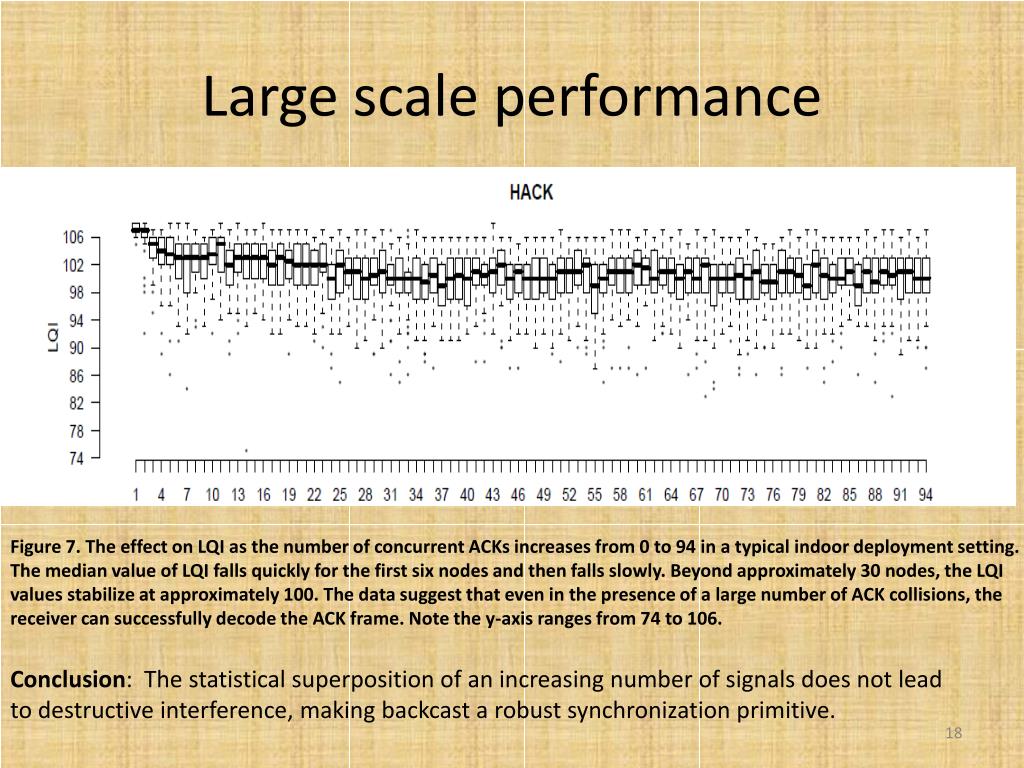 Large scale performance

HACK

LQI

106
102
98
94
90
86
82
78
74

1 4 7 10 13 16 19 22 25 28 31 34 37 40 43 46 49 52 55 58 61 64 67 70 73 76 79 82 85 88 91 94

Figure 7. The effect on LQI as the number of concurrent ACKs increases from 0 to 94 in a typical indoor deployment setting. The median value of LQI falls quickly for the first six nodes and then falls slowly. Beyond approximately 30 nodes, the LQI values stabilize at approximately 100. The data suggest that even in the presence of a large number of ACK collisions, the receiver can successfully decode the ACK frame. Note the y-axis ranges from 74 to 106.

Conclusion: The statistical superposition of an increasing number of signals does not lead to destructive interference, making backcast a robust synchronization primitive.

18